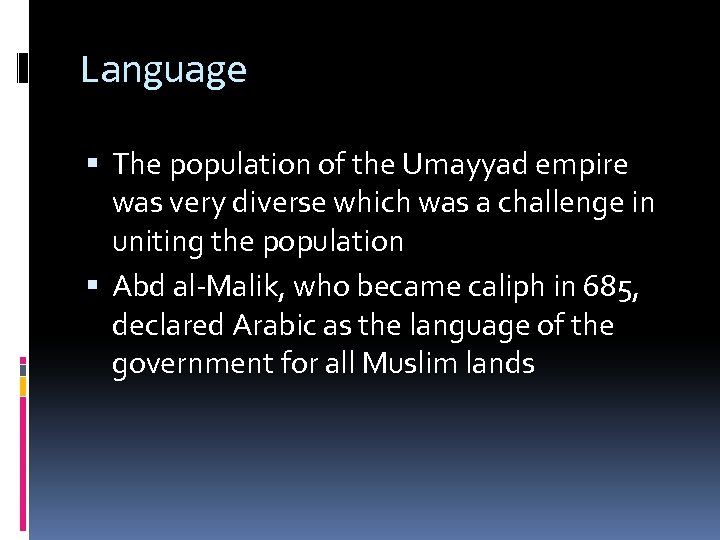 Language

▪ The population of the Umayyad empire was very diverse which was a challenge in uniting the population
▪ Abd al-Malik, who became caliph in 685, declared Arabic as the language of the government for all Muslim lands